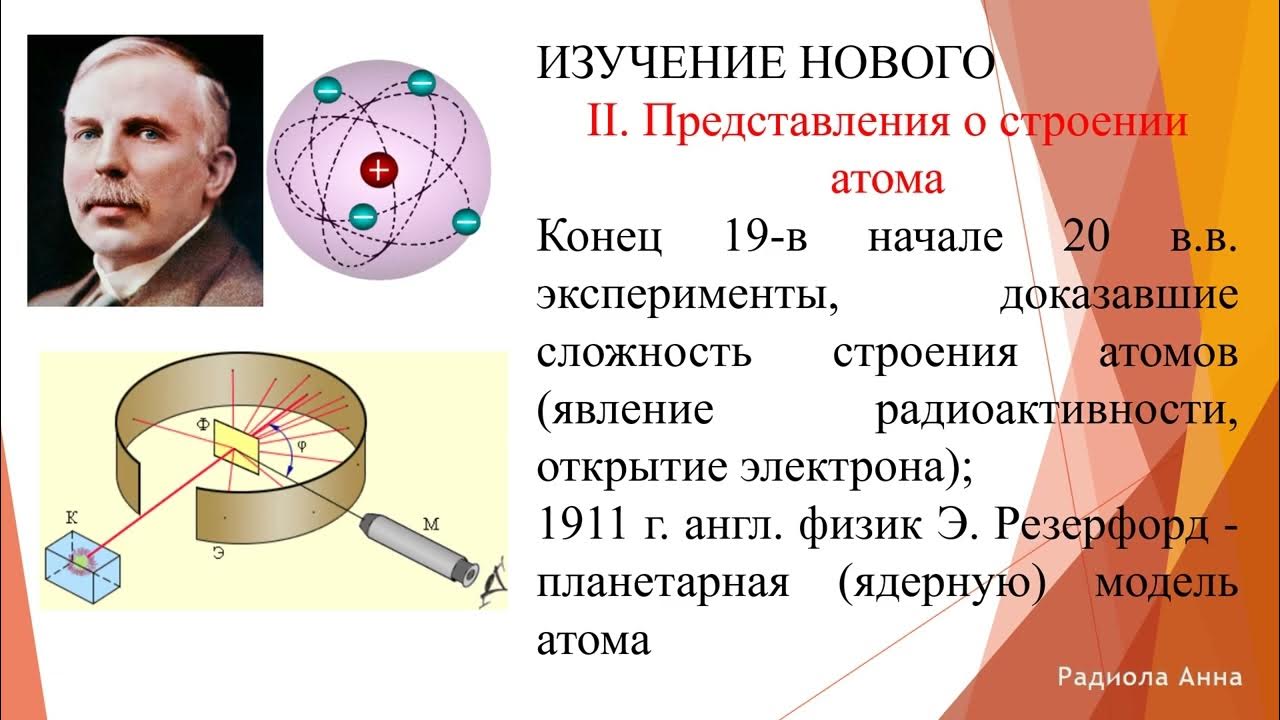 ИЗУЧЕНИЕ НОВОГО

II. Представления о строении атома

Конец 19-в начале 20 в.в. эксперименты, доказавшие сложность строения атомов (явление радиоактивности, открытие электрона);

1911 г. англ. физик Э. Резерфорд - планетарная (ядерную) модель атома

+

Ф

φ

К

Э

М

Радиола Анна